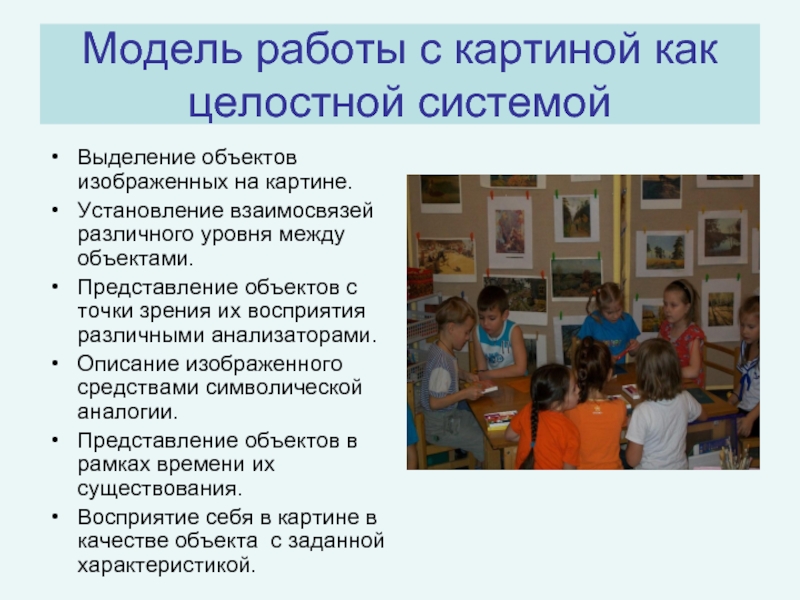 Модель работы с картиной как целостной системой

• Выделение объектов изображенных на картине.
• Установление взаимосвязей различного уровня между объектами.
• Представление объектов с точки зрения их восприятия различными анализаторами.
• Описание изображенного средствами символической аналогии.
• Представление объектов в рамках времени их существования.
• Восприятие себя в картине в качестве объекта  с заданной характеристикой.